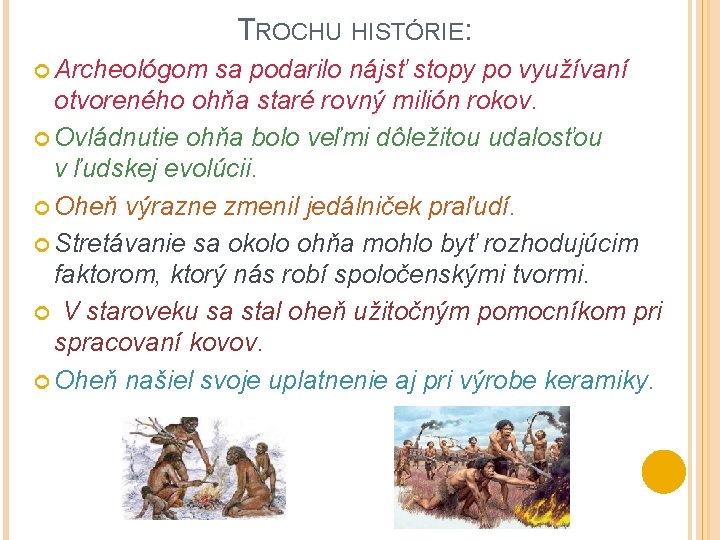 TROCHU HISTÓRIE:

Archeológom sa podarilo nájsť stopy po využívaní otvoreného ohňa staré rovný milión rokov.

Ovládnutie ohňa bolo veľmi dôležitou udalosťou v ľudskej evolúcii.

Oheň výrazne zmenil jedálniček praľudí.

Stretávanie sa okolo ohňa mohlo byť rozhodujúcim faktorom, ktorý nás robí spoločenskými tvormi.

V staroveku sa stal oheň užitočným pomocníkom pri spracovaní kovov.

Oheň našiel svoje uplatnenie aj pri výrobe keramiky.